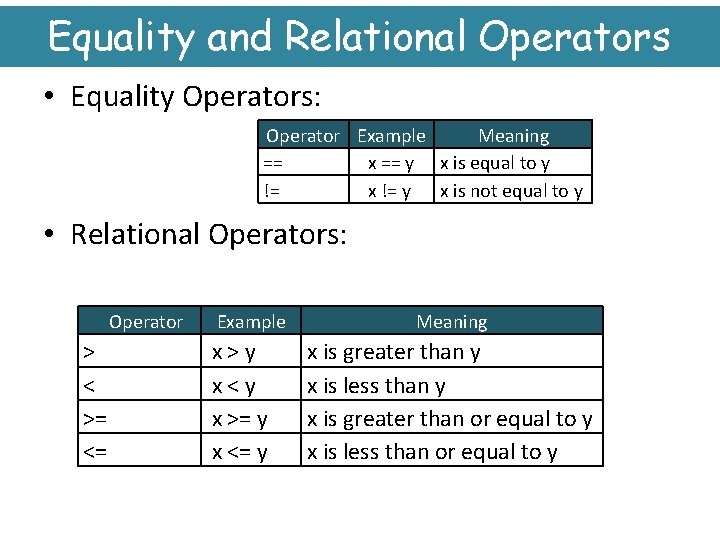 Equality and Relational Operators

• Equality Operators:

| Operator | Example | Meaning |
|---|---|---|
| == | x == y | x is equal to y |
| != | x != y | x is not equal to y |

• Relational Operators:

| Operator | Example | Meaning |
|---|---|---|
| > | x > y | x is greater than y |
| < | x < y | x is less than y |
| >= | x >= y | x is greater than or equal to y |
| <= | x <= y | x is less than or equal to y |